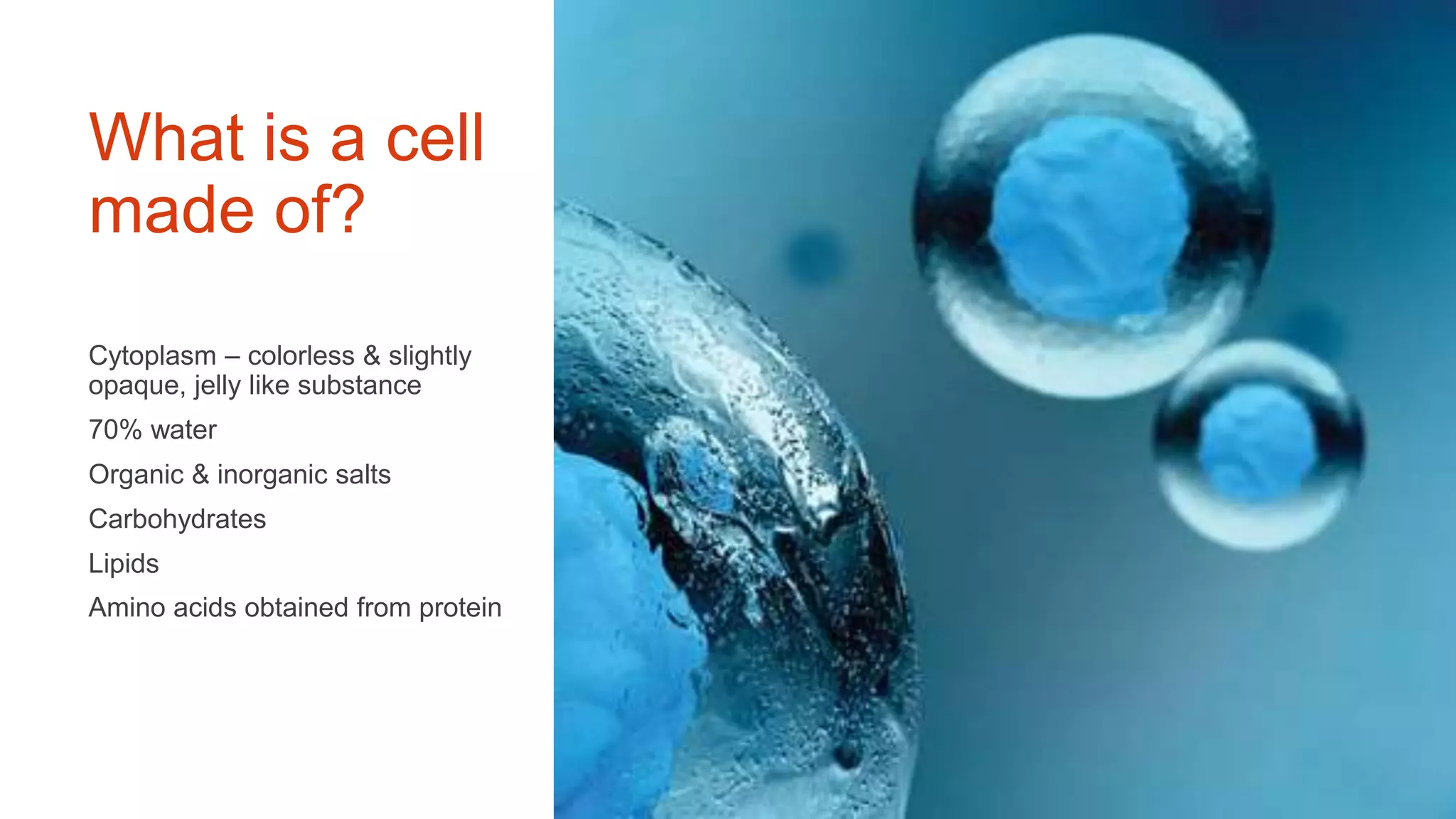 What is a cell made of?

Cytoplasm – colorless & slightly opaque, jelly like substance

70% water

Organic & inorganic salts

Carbohydrates

Lipids

Amino acids obtained from protein